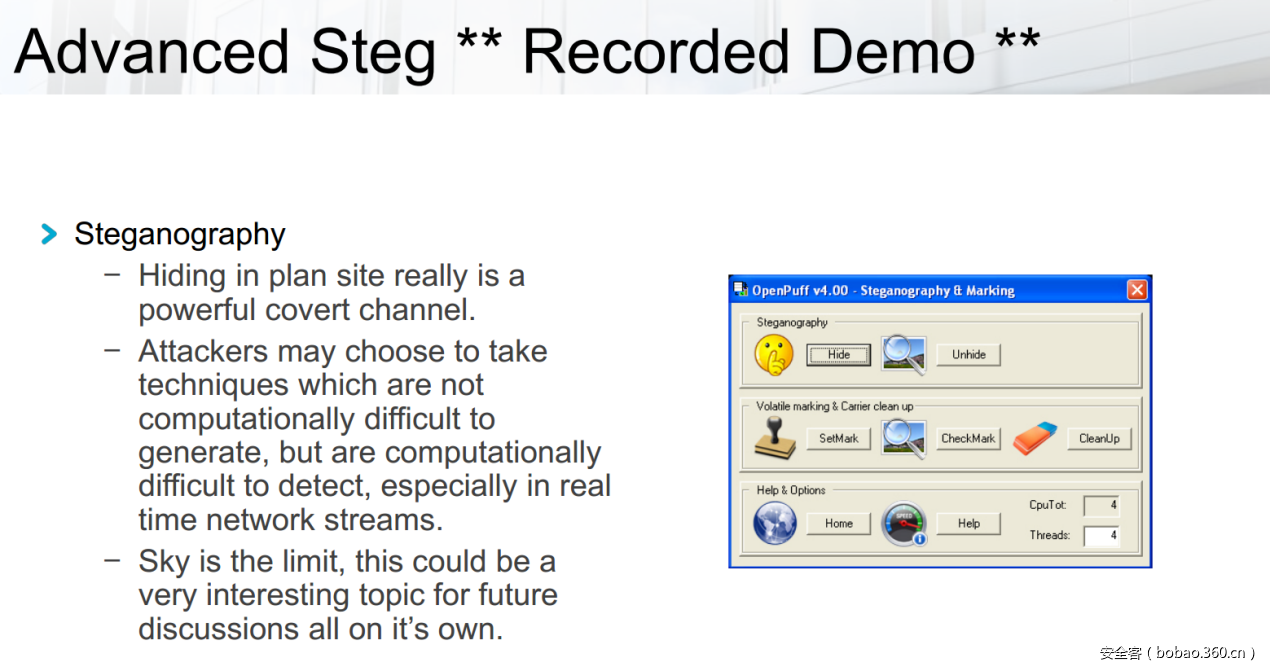 Advanced Steg ** Recorded Demo **

Steganography

– Hiding in plan site really is a powerful covert channel.

– Attackers may choose to take techniques which are not computationally difficult to generate, but are computationally difficult to detect, especially in real time network streams.

– Sky is the limit, this could be a very interesting topic for future discussions all on it's own.

OpenPuff v4.00 - Steganography & Marking

Steganography

Hide

Unhide

Volatile marking & Carrier clean up

SetMark

CheckMark

CleanUp

Help & Options

Home

Help

CpuTot: 4

Threads: 4

安全客 ( bobao.360.cn )